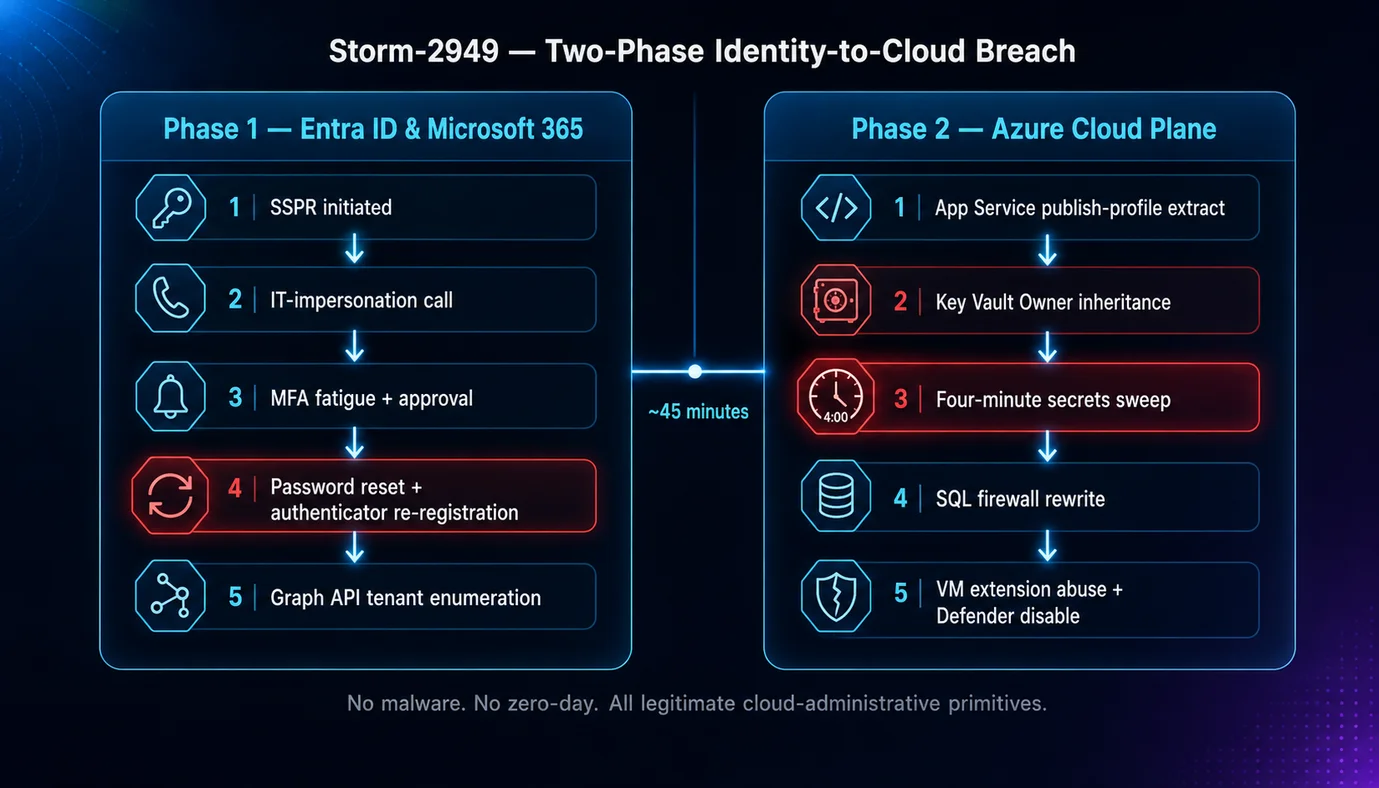 Storm-2949 — Two-Phase Identity-to-Cloud Breach

Phase 1 — Entra ID & Microsoft 365

1 SSPR initiated

2 IT-impersonation call

3 MFA fatigue + approval

4 Password reset + authenticator re-registration

5 Graph API tenant enumeration

~45 minutes

Phase 2 — Azure Cloud Plane

1 App Service publish-profile extract

2 Key Vault Owner inheritance

4:00

3 Four-minute secrets sweep

4 SQL firewall rewrite

5 VM extension abuse + Defender disable

No malware. No zero-day. All legitimate cloud-administrative primitives.